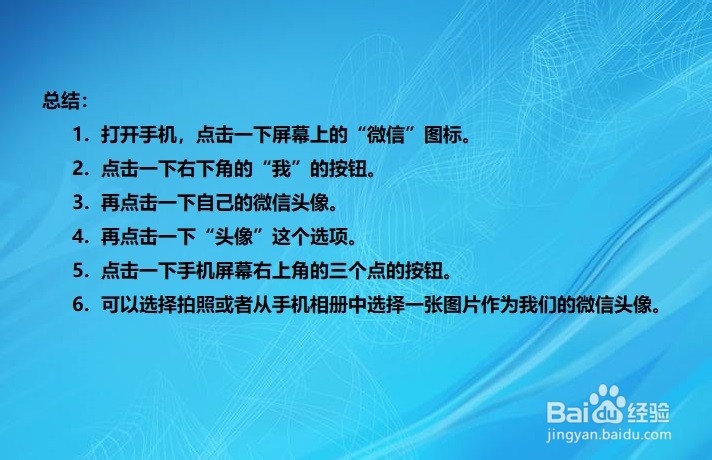 总结：

1. 打开手机，点击一下屏幕上的“微信”图标。
2. 点击一下右下角的“我”的按钮。
3. 再点击一下自己的微信头像。
4. 再点击一下“头像”这个选项。
5. 点击一下手机屏幕右上角的三个点的按钮。
6. 可以选择拍照或者从手机相册中选择一张图片作为我们的微信头像。

Baidu经验
jingyan.baidu.com